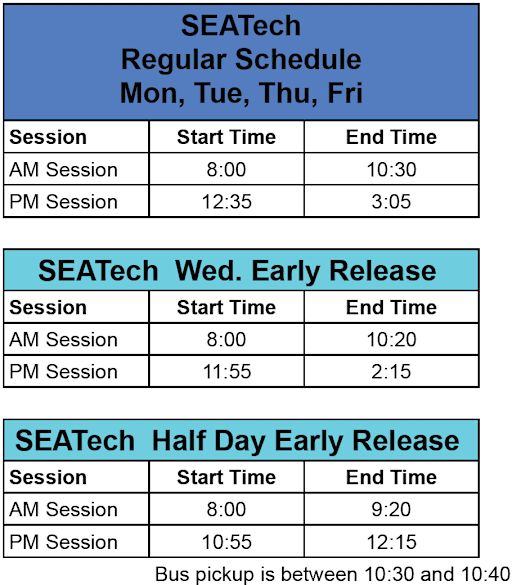 SEATech
Regular Schedule
Mon, Tue, Thu, Fri

| Session | Start Time | End Time |
|---|---|---|
| AM Session | 8:00 | 10:30 |
| PM Session | 12:35 | 3:05 |

SEATech  Wed. Early Release

| Session | Start Time | End Time |
|---|---|---|
| AM Session | 8:00 | 10:20 |
| PM Session | 11:55 | 2:15 |

SEATech  Half Day Early Release

| Session | Start Time | End Time |
|---|---|---|
| AM Session | 8:00 | 9:20 |
| PM Session | 10:55 | 12:15 |

Bus pickup is between 10:30 and 10:40